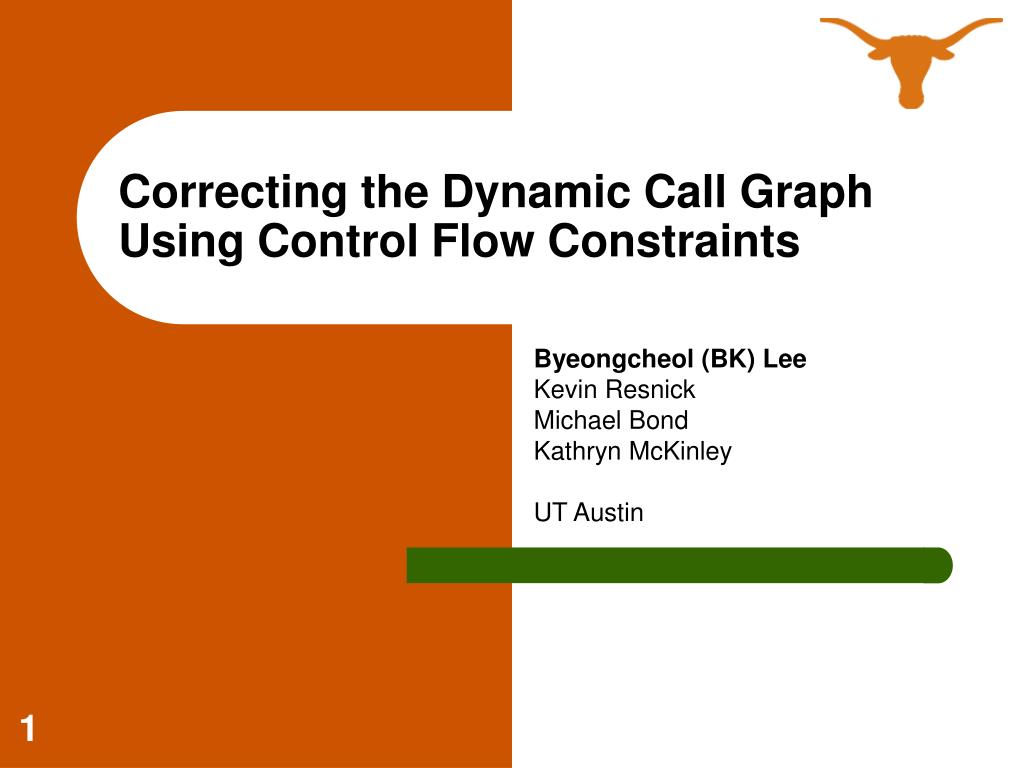 Correcting the Dynamic Call Graph Using Control Flow Constraints

Byeongcheol (BK) Lee
Kevin Resnick
Michael Bond
Kathryn McKinley

UT Austin

1